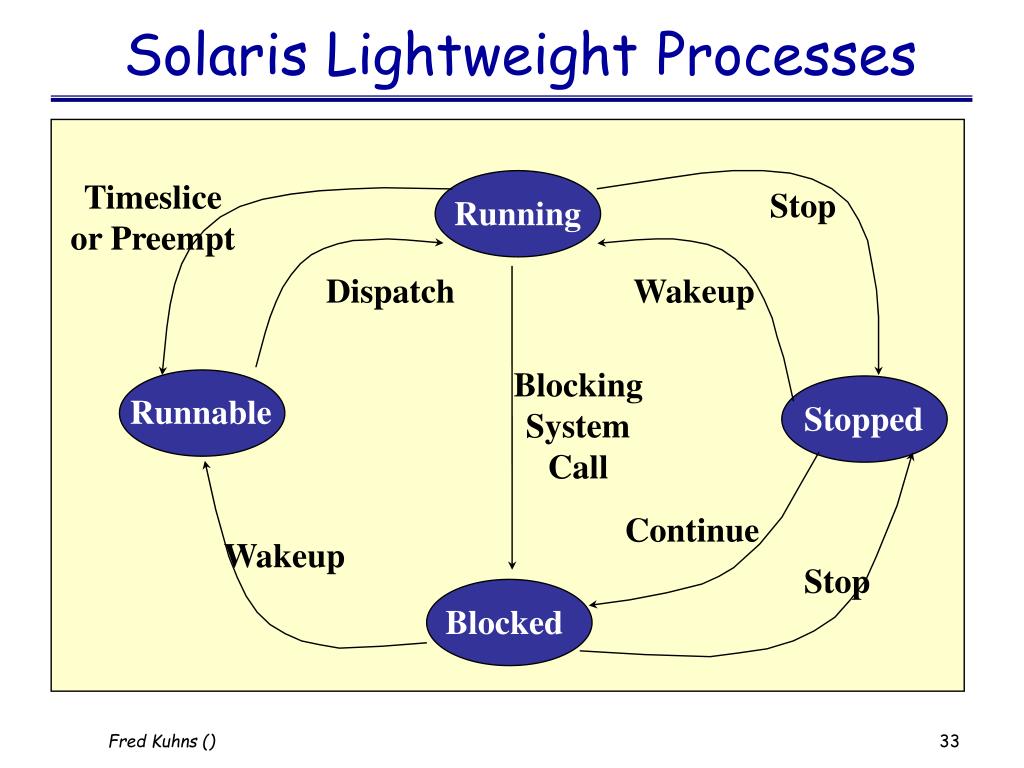 Solaris Lightweight Processes

Timeslice or Preempt

Running

Stop

Dispatch

Wakeup

Runnable

Blocking System Call

Stopped

Continue

Wakeup

Stop

Blocked

Fred Kuhns ()

33